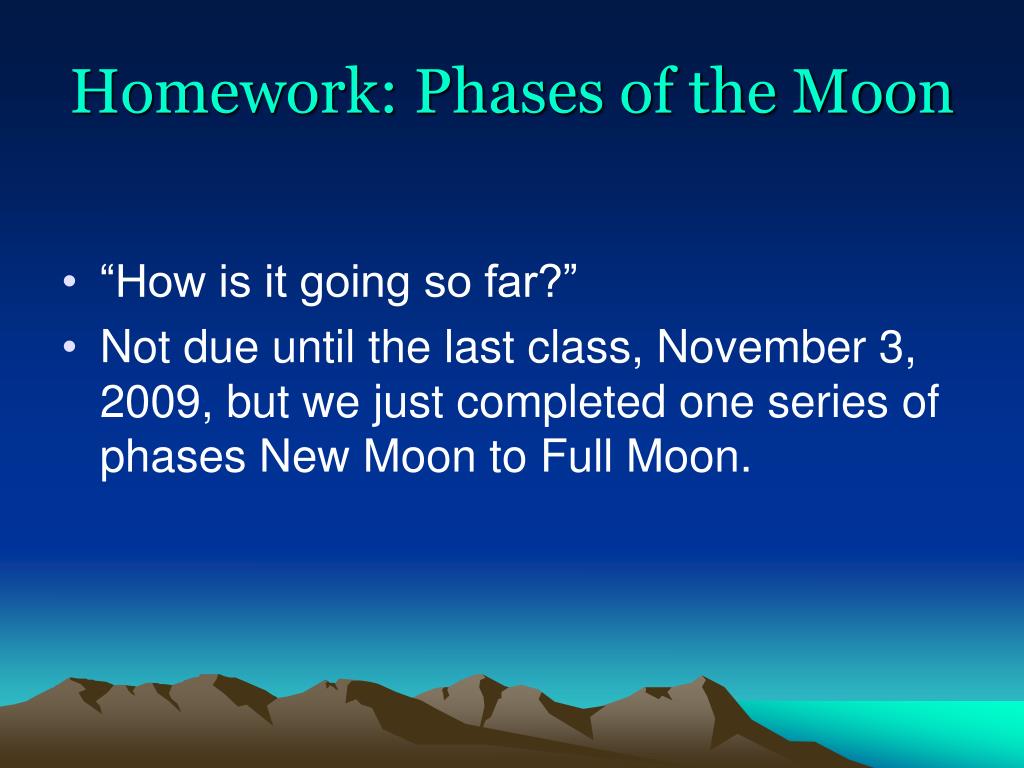 Homework: Phases of the Moon

• “How is it going so far?”
• Not due until the last class, November 3, 2009, but we just completed one series of phases New Moon to Full Moon.